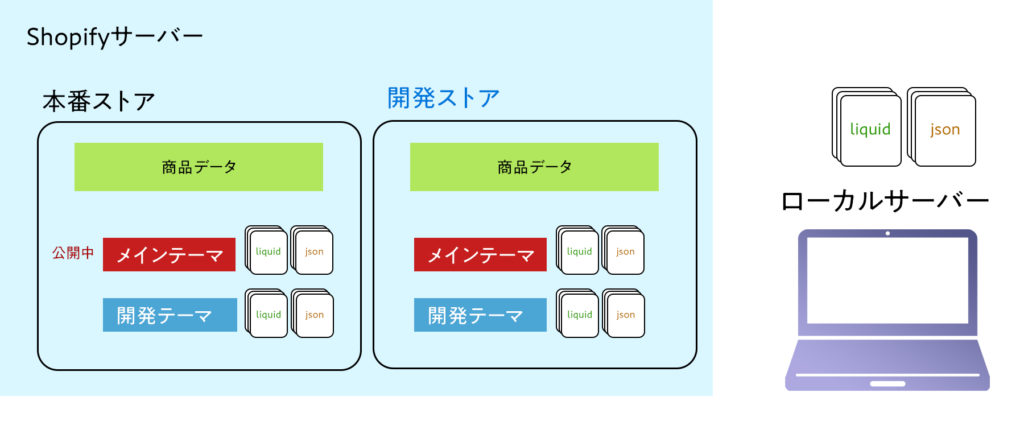 Shopifyサーバー

本番ストア

商品データ

公開中 メインテーマ liquid json

開発テーマ liquid json

開発ストア

商品データ

メインテーマ liquid json

開発テーマ liquid json

liquid json

ローカルサーバー